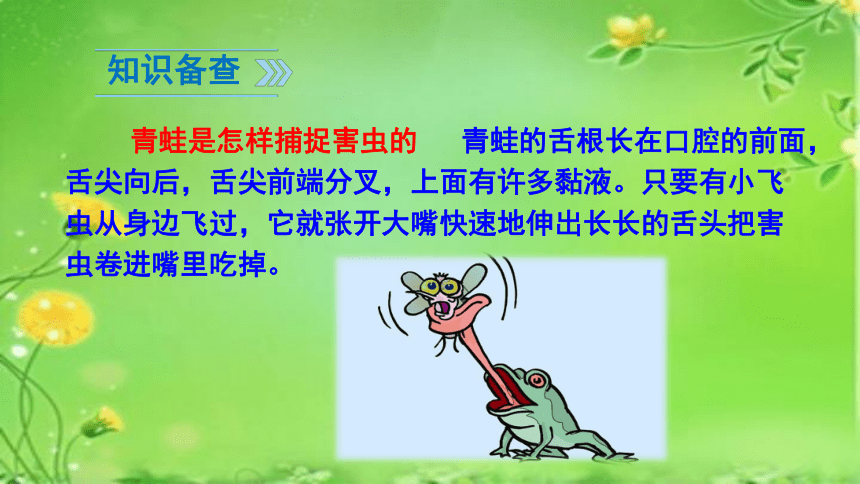 知识备查

青蛙是怎样捕捉害虫的　青蛙的舌根长在口腔的前面，舌尖向后，舌尖前端分叉，上面有许多黏液。只要有小飞虫从身边飞过，它就张开大嘴快速地伸出长长的舌头把害虫卷进嘴里吃掉。